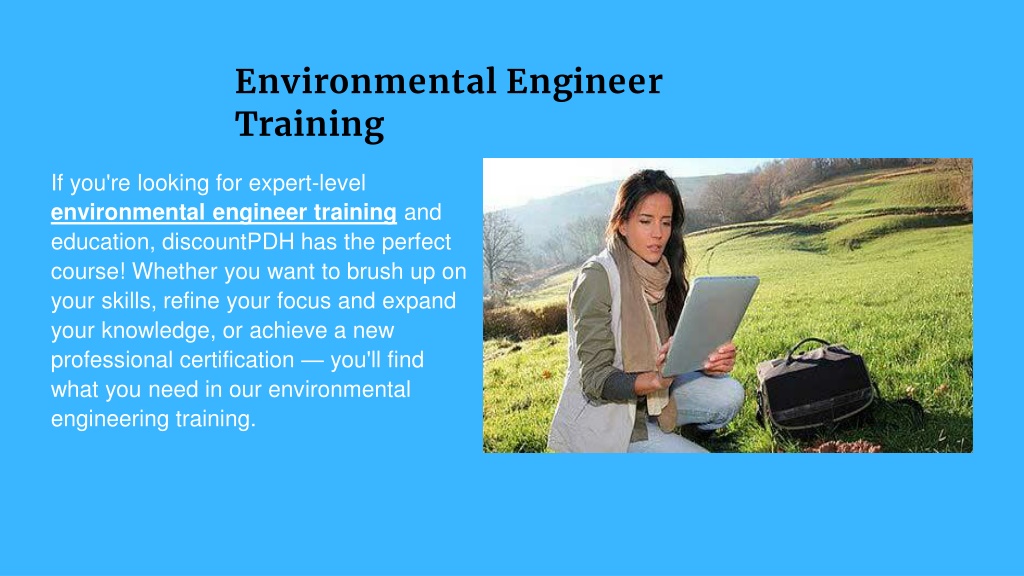 Environmental Engineer Training

If you're looking for expert-level environmental engineer training and education, discountPDH has the perfect course! Whether you want to brush up on your skills, refine your focus and expand your knowledge, or achieve a new professional certification — you'll find what you need in our environmental engineering training.